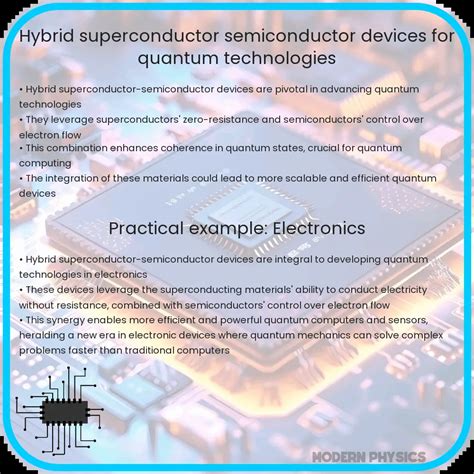 Hybrid superconductor semiconductor devices for quantum technologies

• Hybrid superconductor-semiconductor devices are pivotal in advancing quantum technologies
• They leverage superconductors' zero-resistance and semiconductors' control over electron flow
• This combination enhances coherence in quantum states, crucial for quantum computing
• The integration of these materials could lead to more scalable and efficient quantum devices

Practical example: Electronics

• Hybrid superconductor-semiconductor devices are integral to developing quantum technologies in electronics
• These devices leverage the superconducting materials' ability to conduct electricity without resistance, combined with semiconductors' control over electron flow
• This synergy enables more efficient and powerful quantum computers and sensors, heralding a new era in electronic devices where quantum mechanics can solve complex problems faster than traditional computers

MODERN PHYSICS